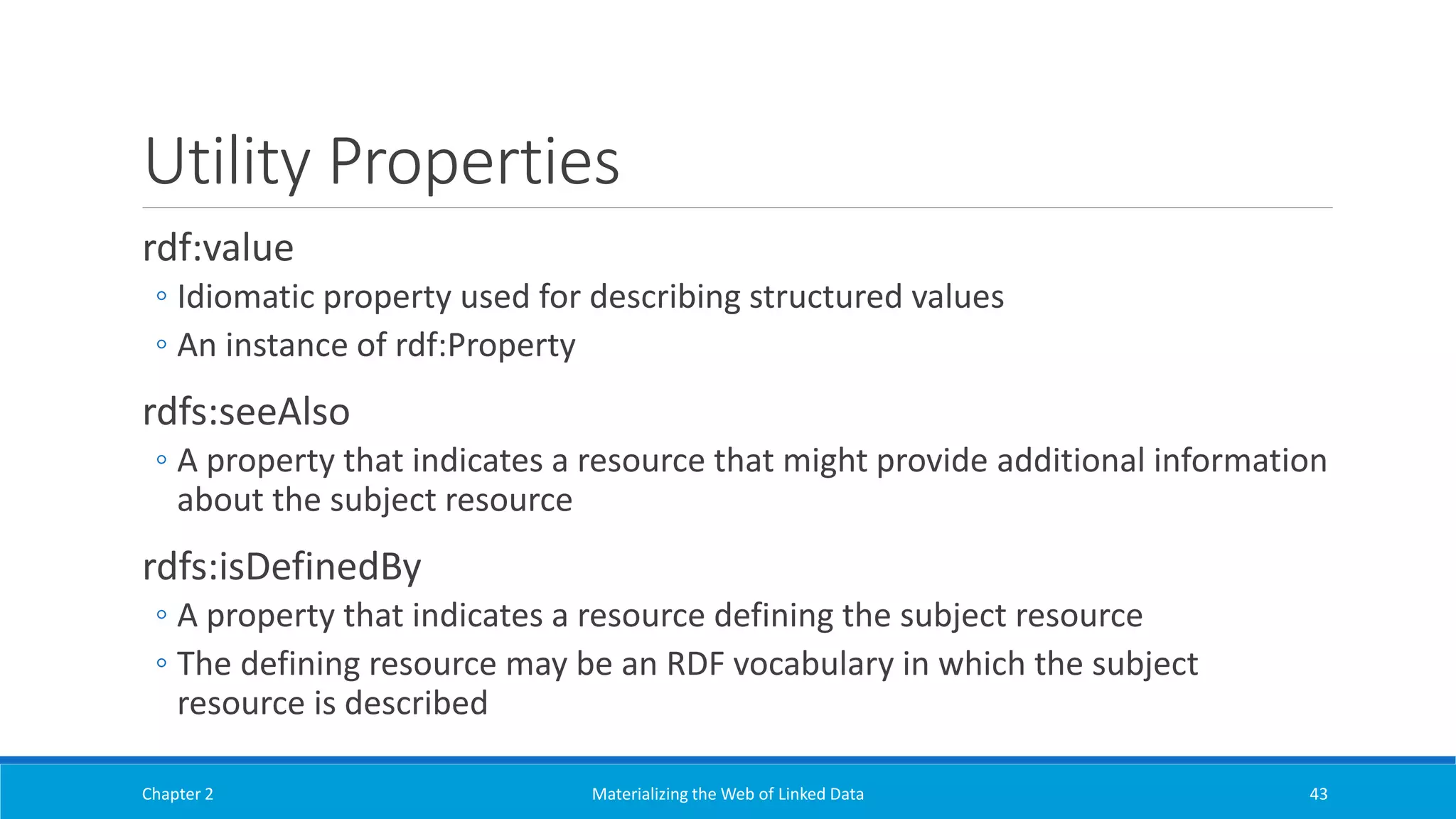 Utility Properties

rdf:value

◦ Idiomatic property used for describing structured values

◦ An instance of rdf:Property

rdfs:seeAlso

◦ A property that indicates a resource that might provide additional information about the subject resource

rdfs:isDefinedBy

◦ A property that indicates a resource defining the subject resource

◦ The defining resource may be an RDF vocabulary in which the subject resource is described

Chapter 2

Materializing the Web of Linked Data

43